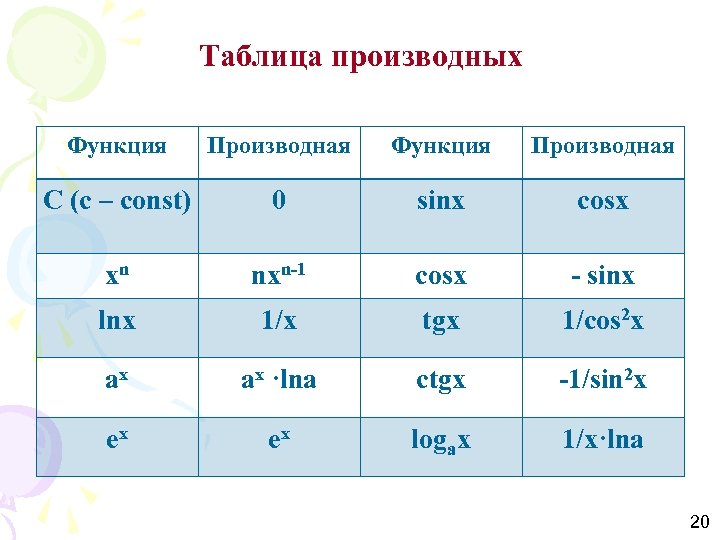 Таблица производных

| Функция | Производная | Функция | Производная |
|---|---|---|---|
| C (c – const) | 0 | sinx | cosx |
| $x^n$ | $nx^{n-1}$ | cosx | - sinx |
| lnx | 1/x | tgx | $1/cos^2x$ |
| $a^x$ | $a^x \cdot lna$ | ctgx | $-1/sin^2x$ |
| $e^x$ | $e^x$ | $log_a x$ | $1/x \cdot lna$ |

20